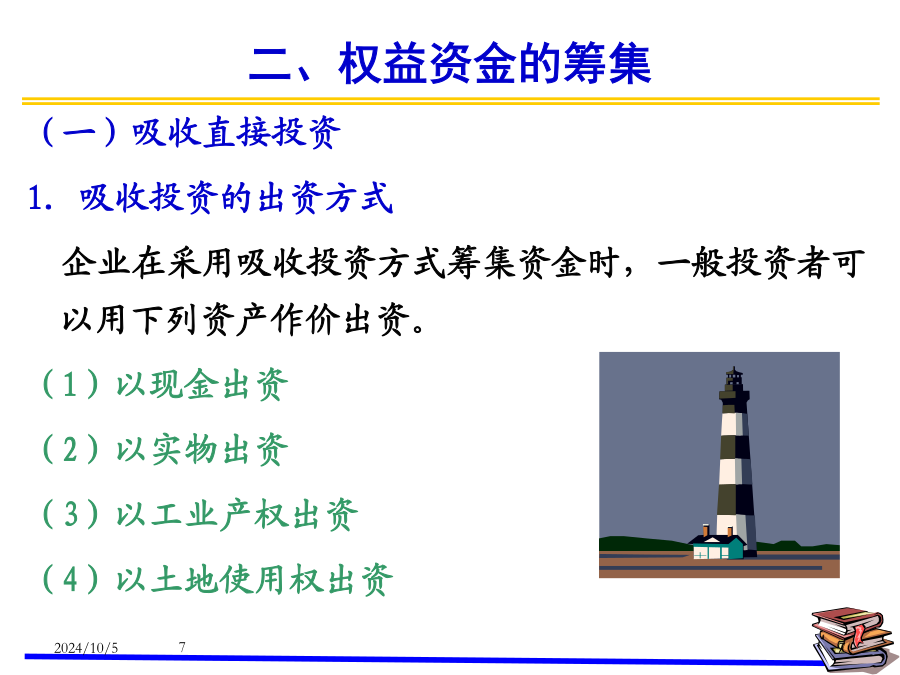 二、权益资金的筹集

（一）吸收直接投资

1. 吸收投资的出资方式

企业在采用吸收投资方式筹集资金时，一般投资者可以用下列资产作价出资。

（1）以现金出资

（2）以实物出资

（3）以工业产权出资

（4）以土地使用权出资

2024/10/5 7